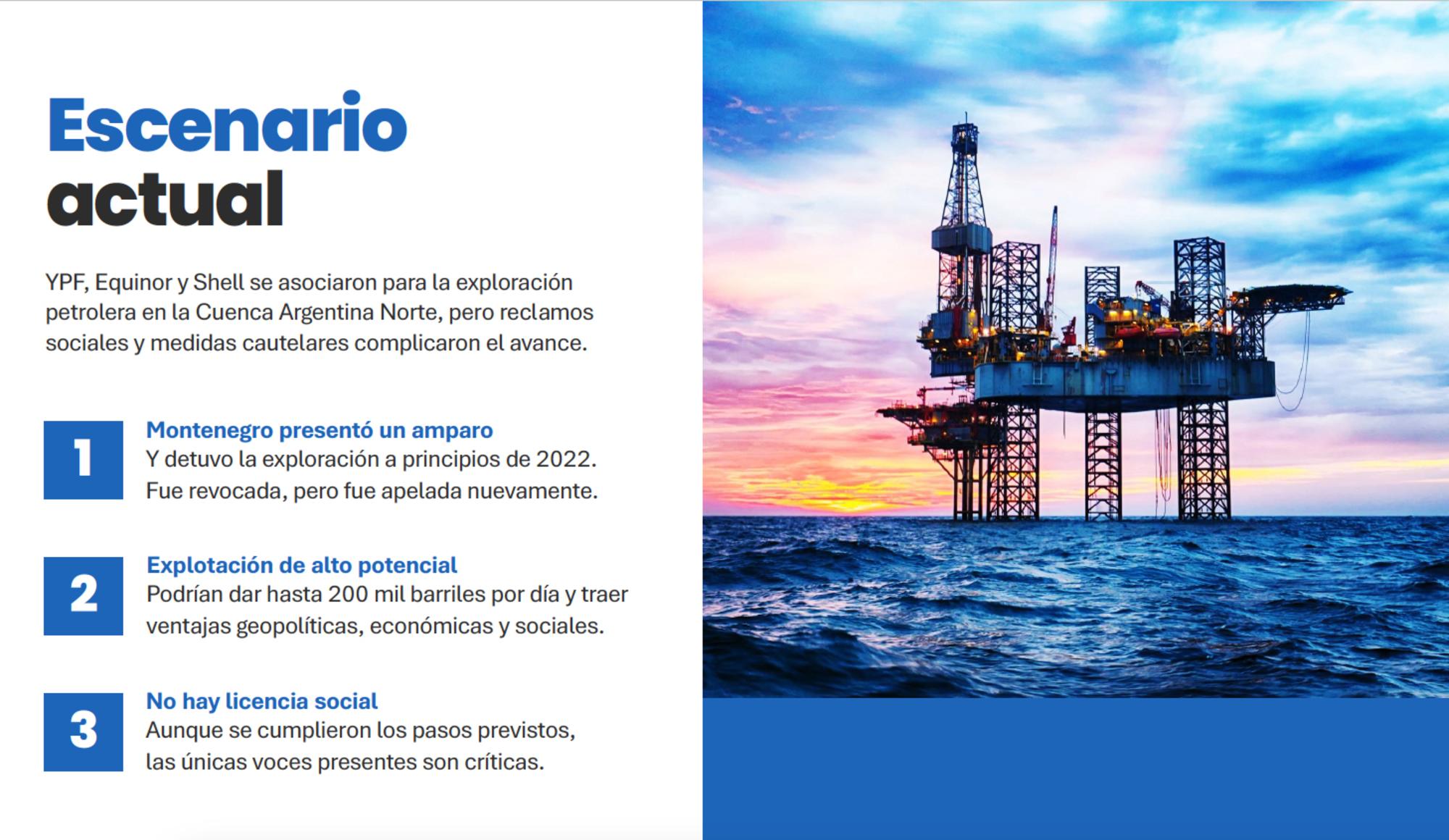 Escenario actual

YPF, Equinor y Shell se asociaron para la exploración petrolera en la Cuenca Argentina Norte, pero reclamos sociales y medidas cautelares complicaron el avance.

1

Montenegro presentó un amparo
Y detuvo la exploración a principios de 2022. Fue revocada, pero fue apelada nuevamente.

2

Explotación de alto potencial
Podrían dar hasta 200 mil barriles por día y traer ventajas geopolíticas, económicas y sociales.

3

No hay licencia social
Aunque se cumplieron los pasos previstos, las únicas voces presentes son críticas.